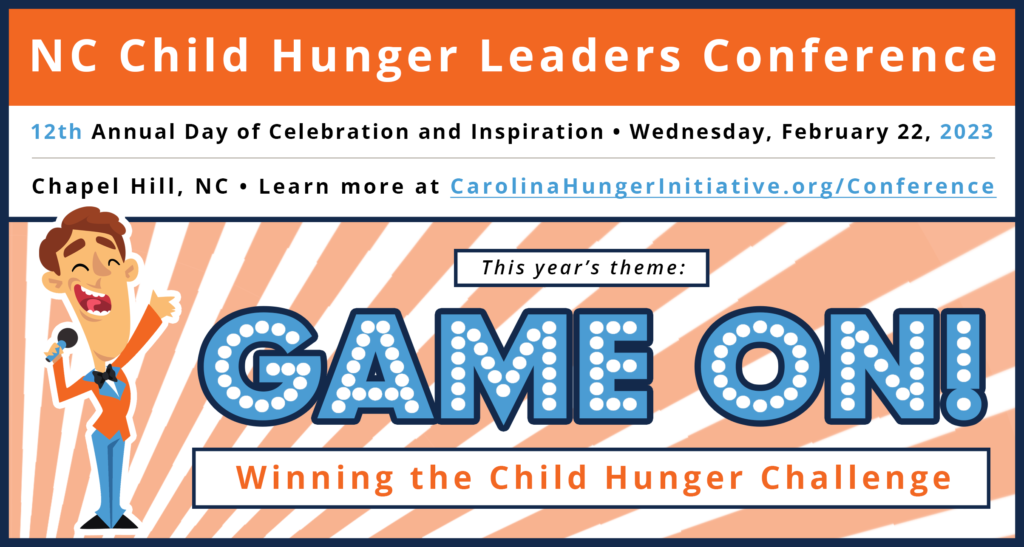 NC Child Hunger Leaders Conference

12th Annual Day of Celebration and Inspiration • Wednesday, February 22, 2023

Chapel Hill, NC • Learn more at CarolinaHungerInitiative.org/Conference

This year's theme:

GAME ON!

Winning the Child Hunger Challenge